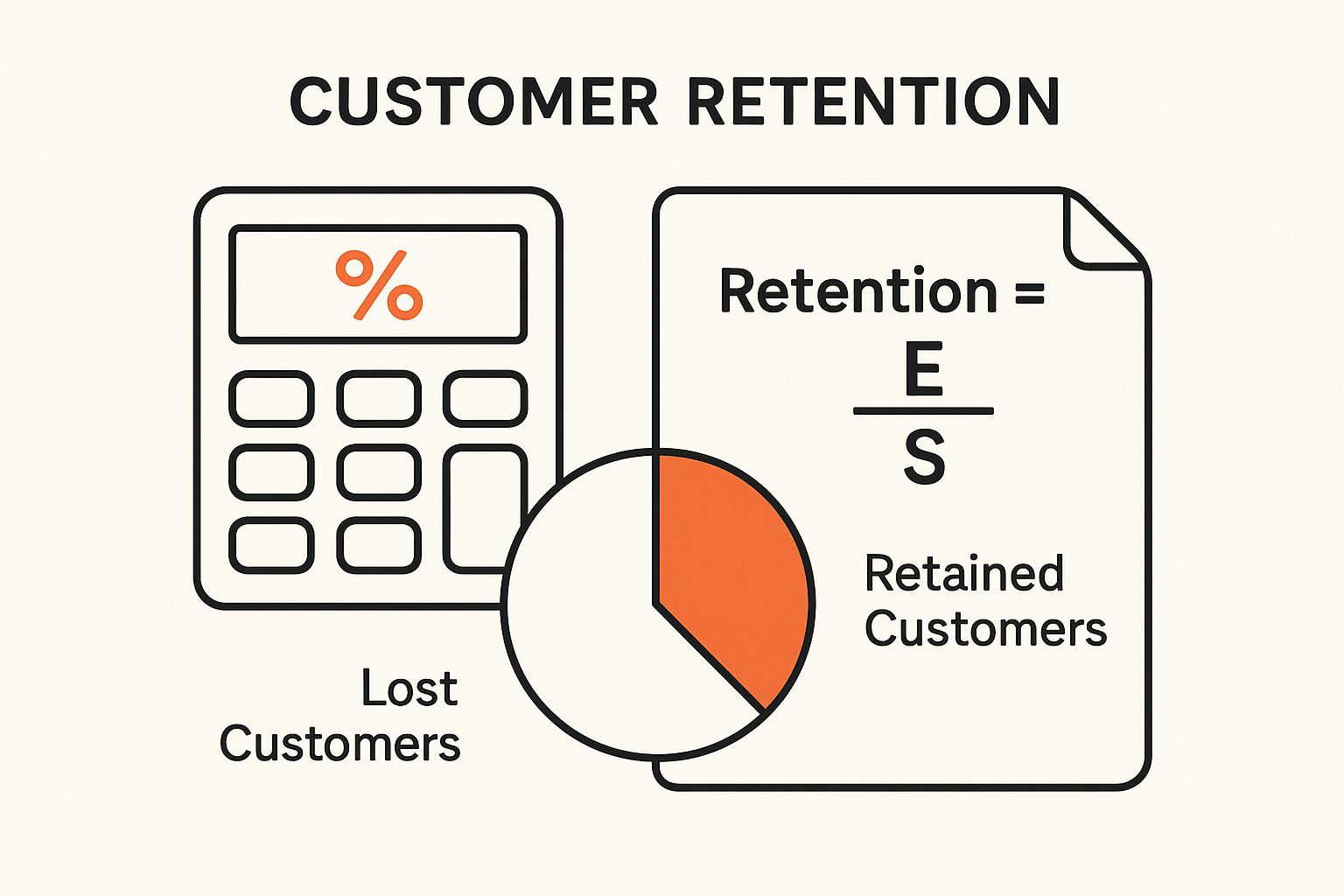 CUSTOMER RETENTION

%

Retention = $\frac{E}{S}$

Retained Customers

Lost Customers